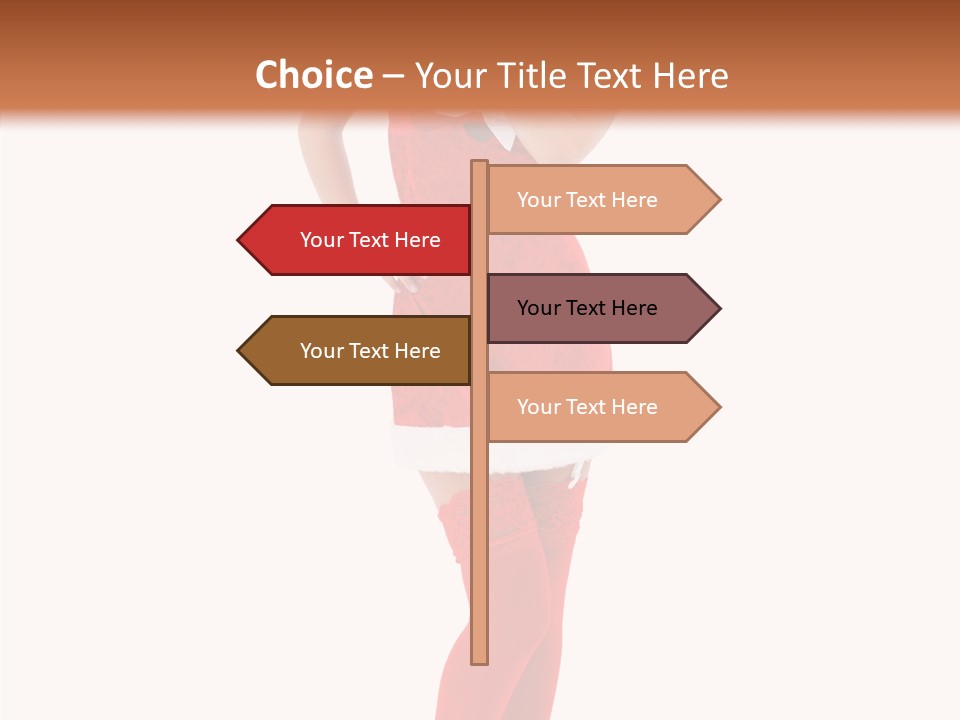 Choice – Your Title Text Here

Your Text Here

Your Text Here

Your Text Here

Your Text Here

Your Text Here